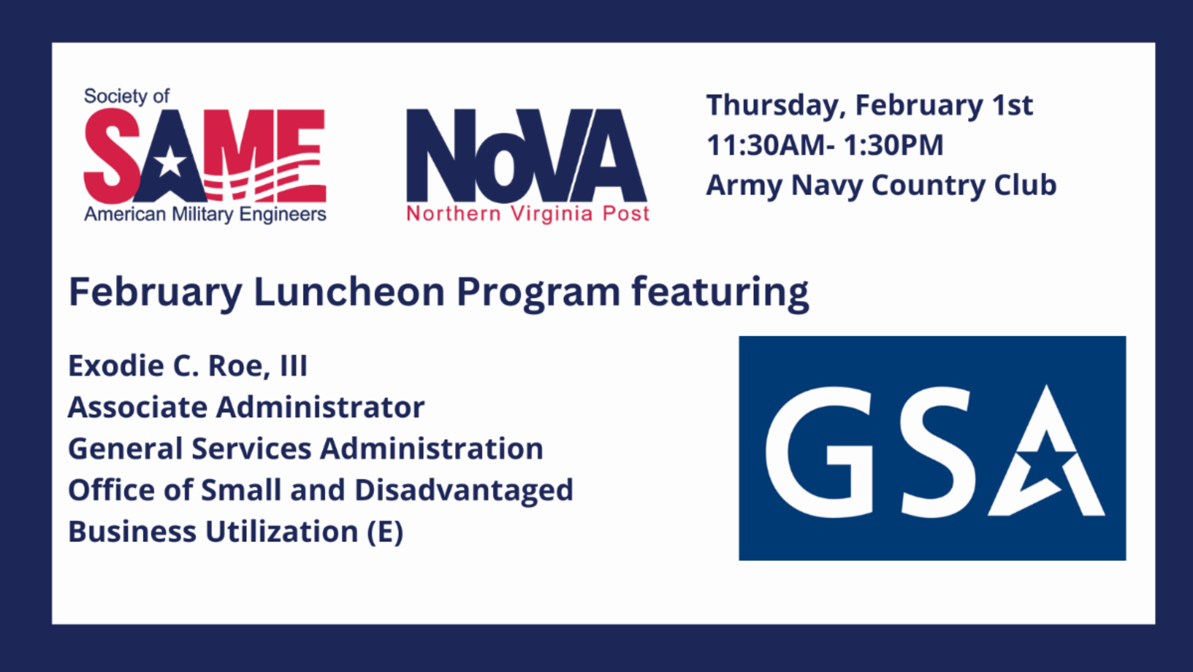 Society of
SAME
American Military Engineers

NoVA
Northern Virginia Post

Thursday, February 1st
11:30AM- 1:30PM
Army Navy Country Club

February Luncheon Program featuring

Exodie C. Roe, III
Associate Administrator
General Services Administration
Office of Small and Disadvantaged Business Utilization (E)

GSA